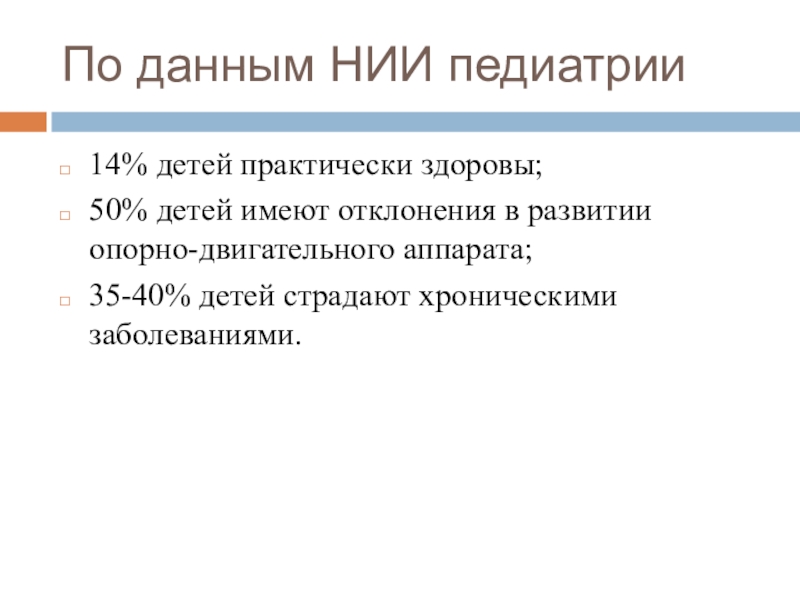 По данным НИИ педиатрии

14% детей практически здоровы;

50% детей имеют отклонения в развитии опорно-двигательного аппарата;

35-40% детей страдают хроническими заболеваниями.